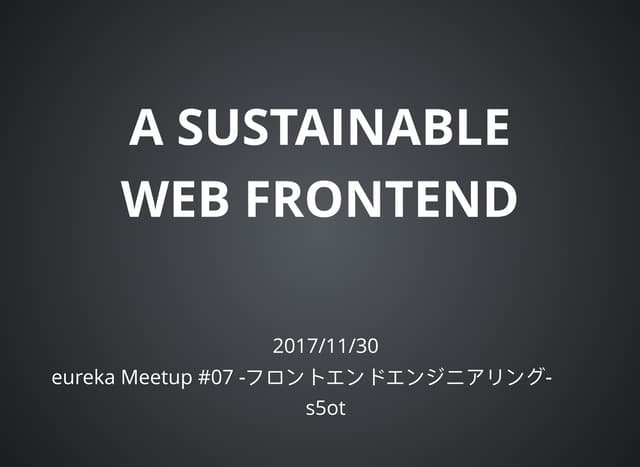 A SUSTAINABLE WEB FRONTEND

2017/11/30
eureka Meetup #07 -フロントエンドエンジニアリング-
s5ot